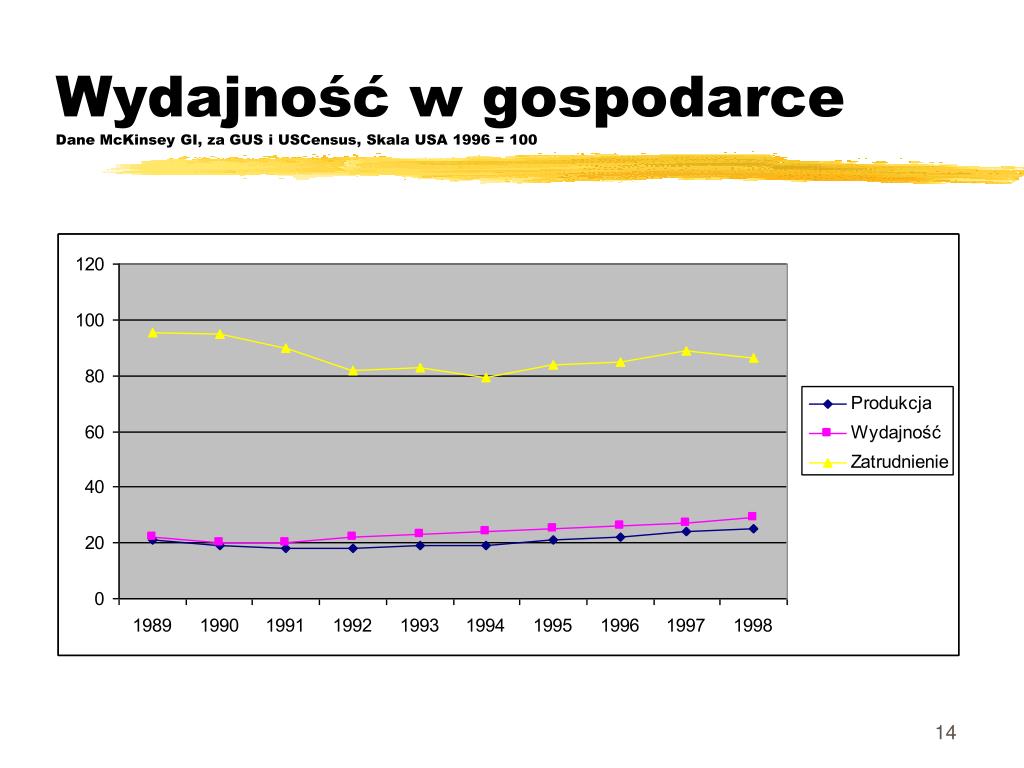 Wydajność w gospodarce
Dane McKinsey GI, za GUS i USCensus, Skala USA 1996 = 100

120
100
80
60
40
20
0

1989 1990 1991 1992 1993 1994 1995 1996 1997 1998

Produkcja
Wydajność
Zatrudnienie

14